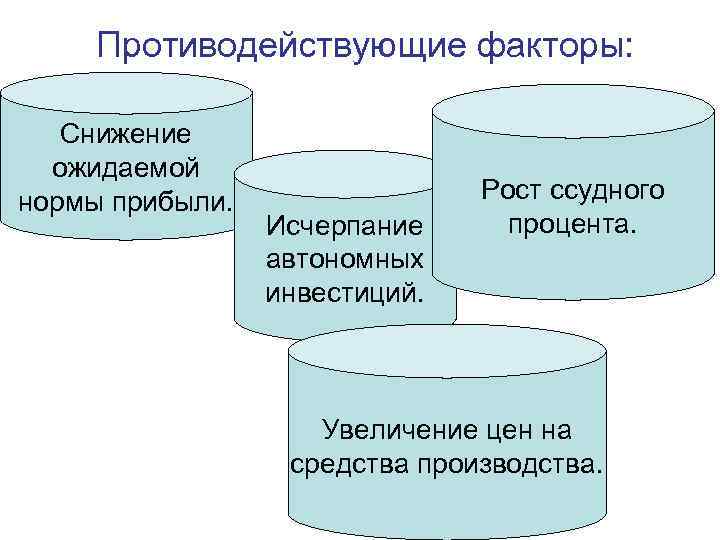 Противодействующие факторы:

Снижение ожидаемой нормы прибыли.

Исчерпание автономных инвестиций.

Рост ссудного процента.

Увеличение цен на средства производства.